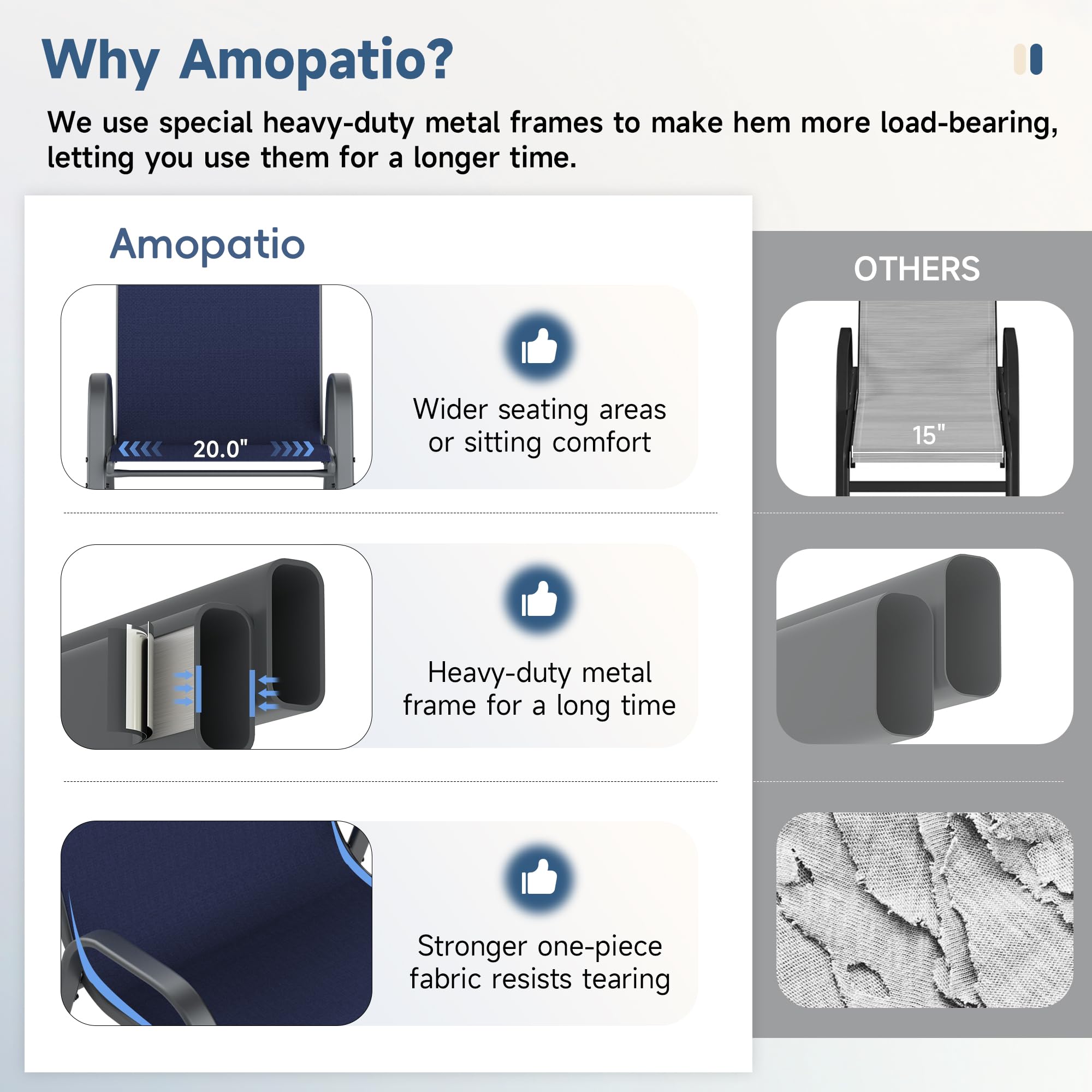 Why Amopatio?

We use special heavy-duty metal frames to make hem more load-bearing, letting you use them for a longer time.

Amopatio

20.0"

Wider seating areas or sitting comfort

Heavy-duty metal frame for a long time

Stronger one-piece fabric resists tearing

OTHERS

15"